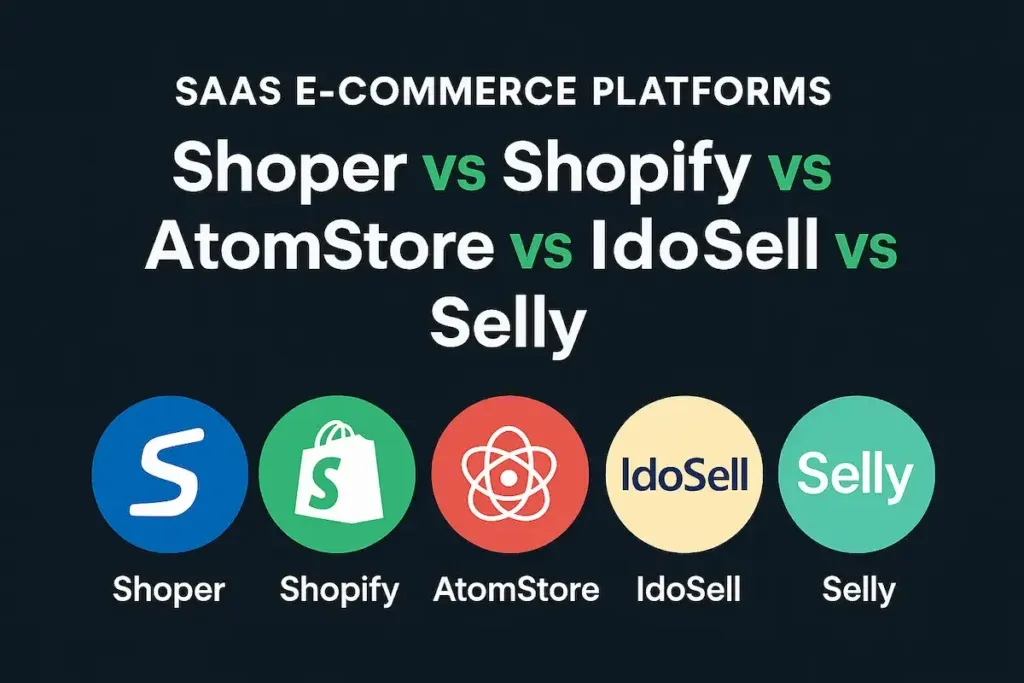 SAAS E-COMMERCE PLATFORMS

Shoper vs Shopify vs AtomStore vs IdoSell vs Selly

S

S

IdoSell

Selly

Shoper Shopify AtomStore IdoSell Selly